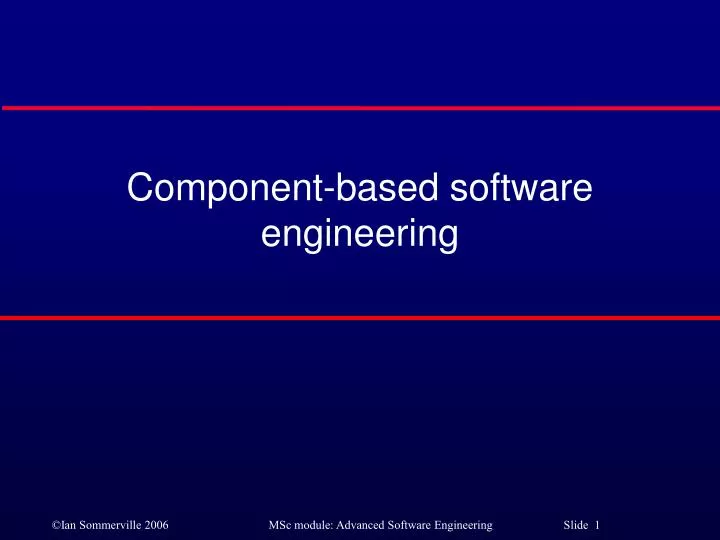 Component-based software engineering

©Ian Sommerville 2006 MSc module: Advanced Software Engineering Slide 1